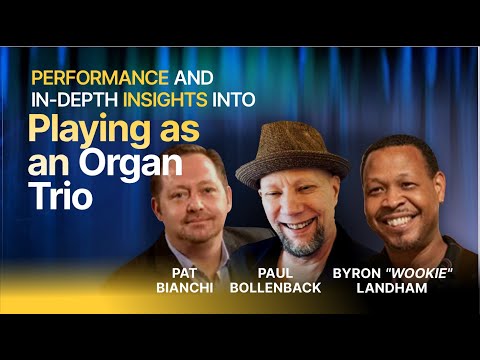 PERFORMANCE AND IN-DEPTH INSIGHTS INTO

Playing as an Organ Trio

PAT BIANCHI

PAUL BOLLENBACK

BYRON "WOOKIE" LANDHAM